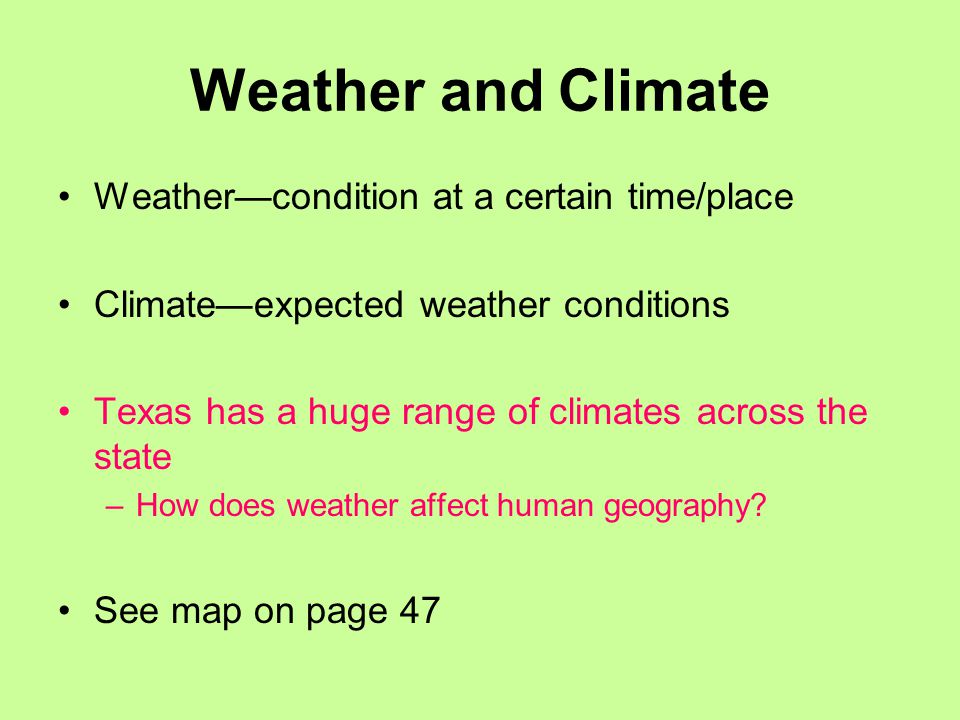 Weather and Climate

• Weather—condition at a certain time/place

• Climate—expected weather conditions

• Texas has a huge range of climates across the state
– How does weather affect human geography?

• See map on page 47